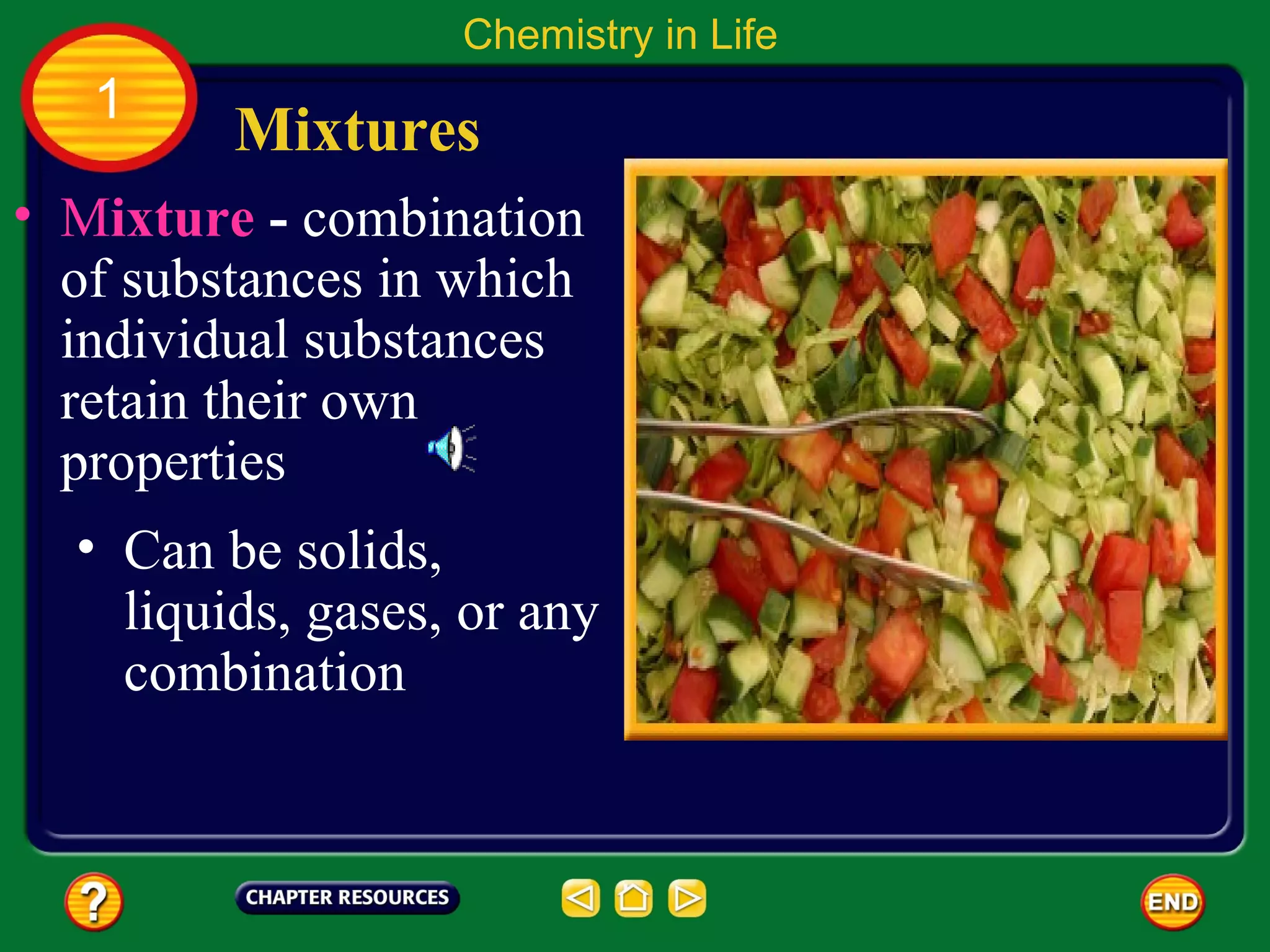 Chemistry in Life

1

Mixtures

• Mixture - combination of substances in which individual substances retain their own properties

• Can be solids, liquids, gases, or any combination

?

CHAPTER RESOURCES

END